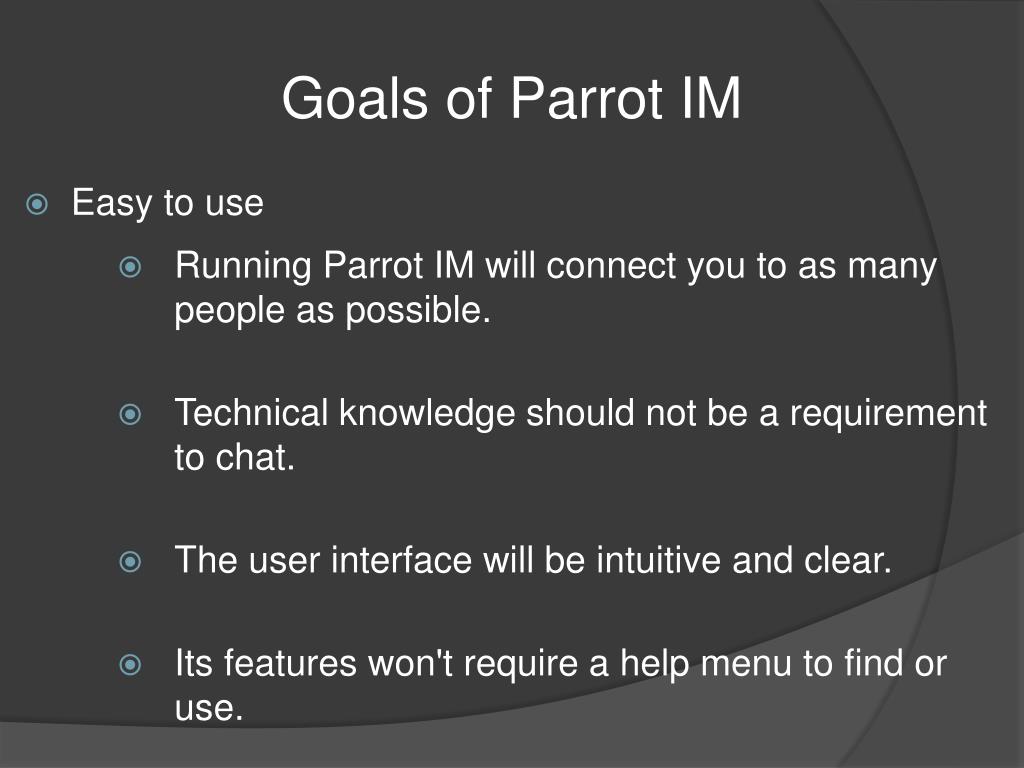 Goals of Parrot IM

Easy to use

Running Parrot IM will connect you to as many people as possible.

Technical knowledge should not be a requirement to chat.

The user interface will be intuitive and clear.

Its features won't require a help menu to find or use.